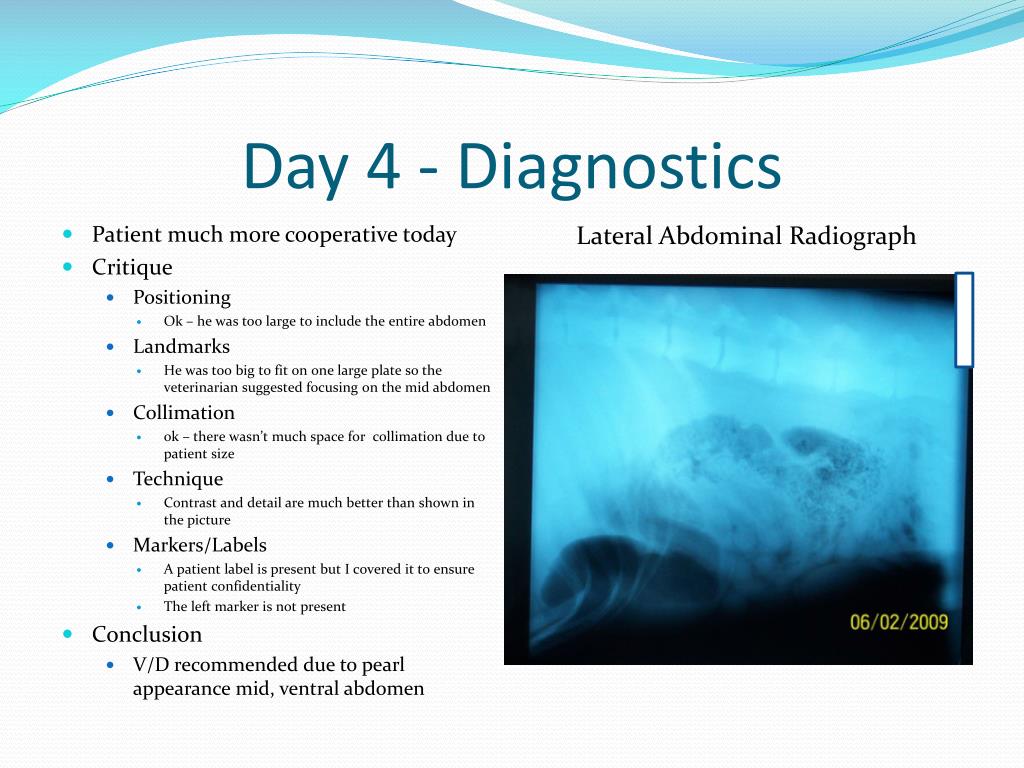 Day 4 - Diagnostics

- Patient much more cooperative today
- Critique
  - Positioning
    - Ok – he was too large to include the entire abdomen
  - Landmarks
    - He was too big to fit on one large plate so the veterinarian suggested focusing on the mid abdomen
  - Collimation
    - ok – there wasn't much space for collimation due to patient size
  - Technique
    - Contrast and detail are much better than shown in the picture
  - Markers/Labels
    - A patient label is present but I covered it to ensure patient confidentiality
    - The left marker is not present
- Conclusion
  - V/D recommended due to pearl appearance mid, ventral abdomen

Lateral Abdominal Radiograph

06/02/2009